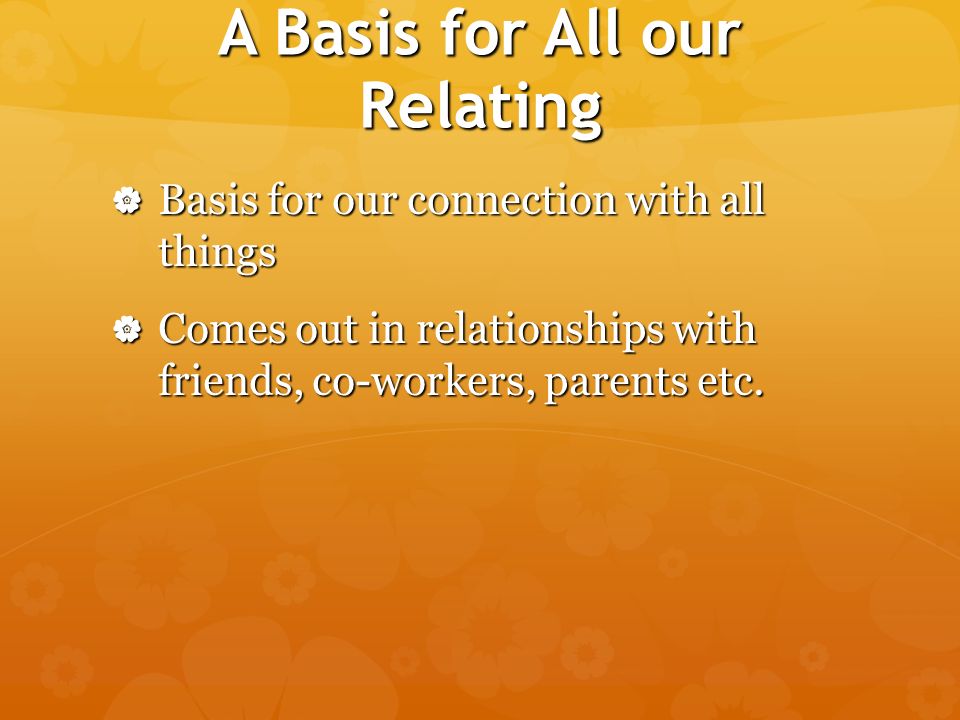 A Basis for All our Relating

Basis for our connection with all things

Comes out in relationships with friends, co-workers, parents etc.